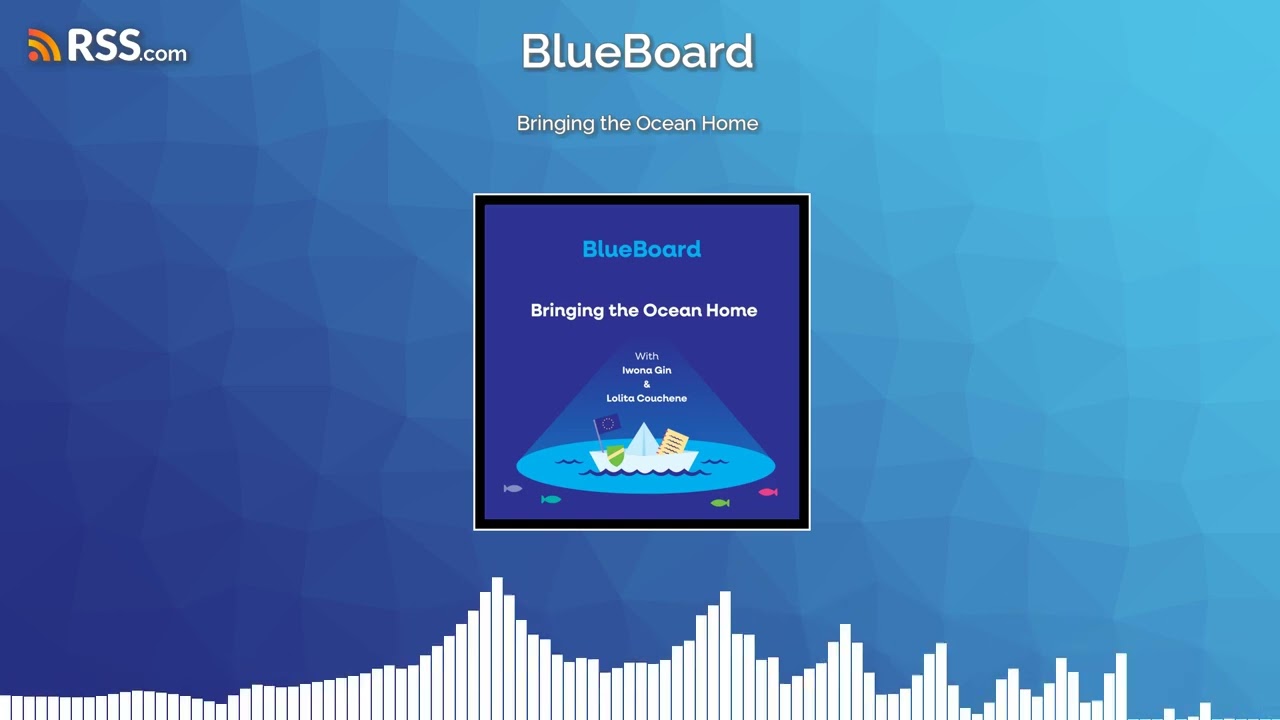 RSS.com

BlueBoard

Bringing the Ocean Home

BlueBoard

Bringing the Ocean Home

With
Iwona Gin
&
Lolita Couchene